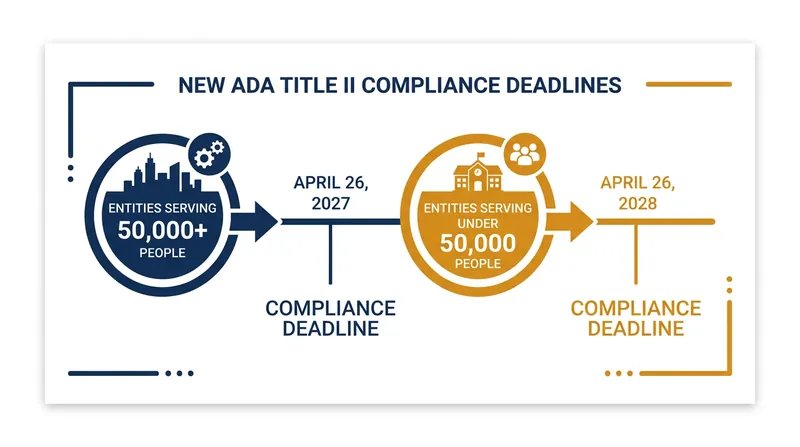 NEW ADA TITLE II COMPLIANCE DEADLINES

ENTITIES SERVING
50,000+
PEOPLE

APRIL 26,
2027

COMPLIANCE
DEADLINE

ENTITIES SERVING
UNDER
50,000
PEOPLE

APRIL 26,
2028

COMPLIANCE
DEADLINE